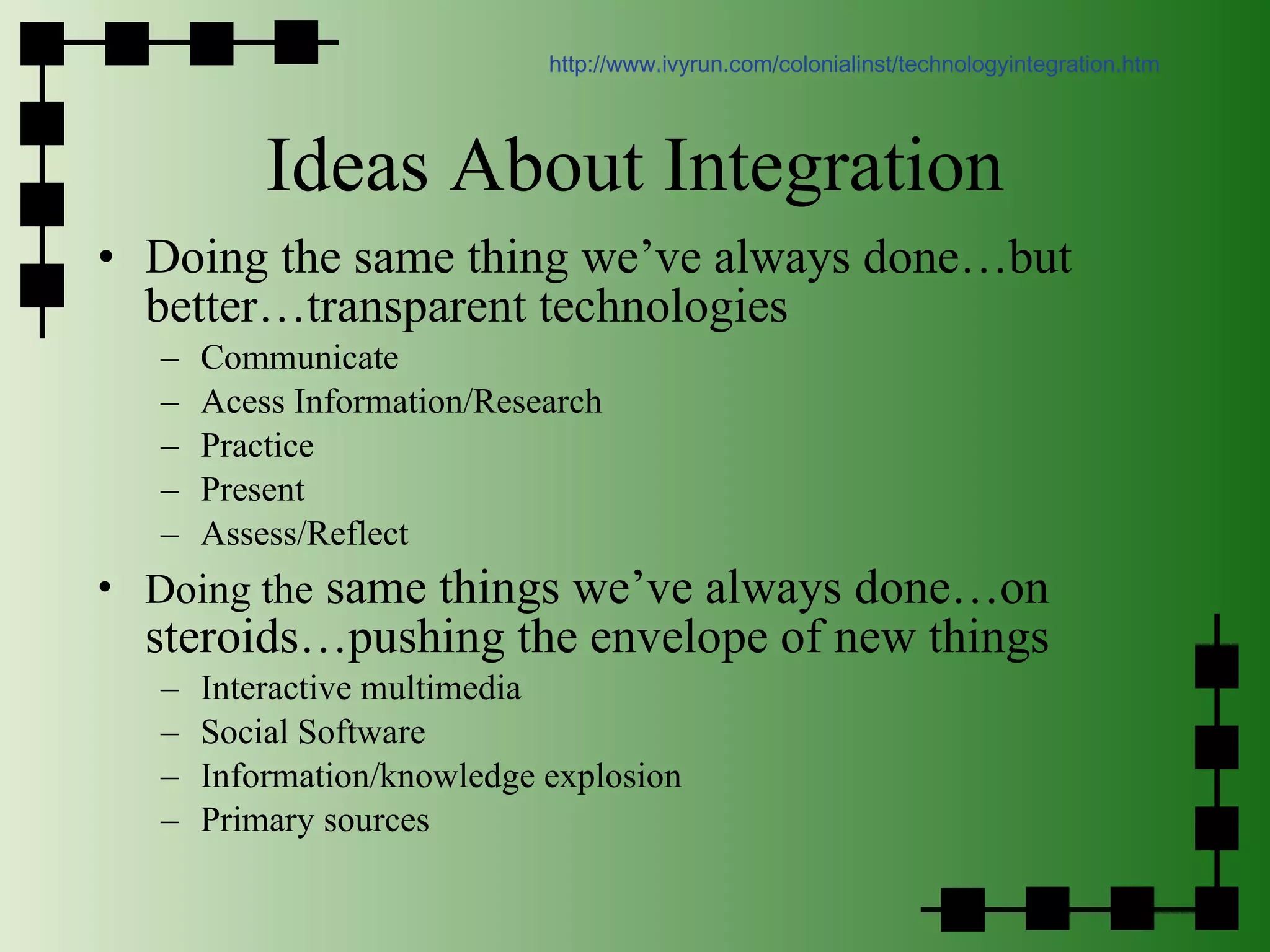 http://www.ivyrun.com/colonialinst/technologyintegration.htm

Ideas About Integration

• Doing the same thing we’ve always done…but better…transparent technologies
– Communicate
– Acess Information/Research
– Practice
– Present
– Assess/Reflect

• Doing the same things we’ve always done…on steroids…pushing the envelope of new things
– Interactive multimedia
– Social Software
– Information/knowledge explosion
– Primary sources